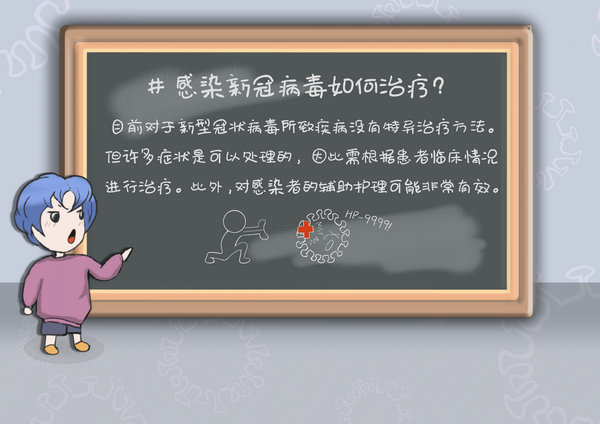 # 感染新冠病毒如何治疗?

目前对于新型冠状病毒所致疾病没有特异治疗方法。但许多症状是可以处理的，因此需根据患者临床情况进行治疗。此外，对感染者的辅助护理可能非常有效。

HP-9999!